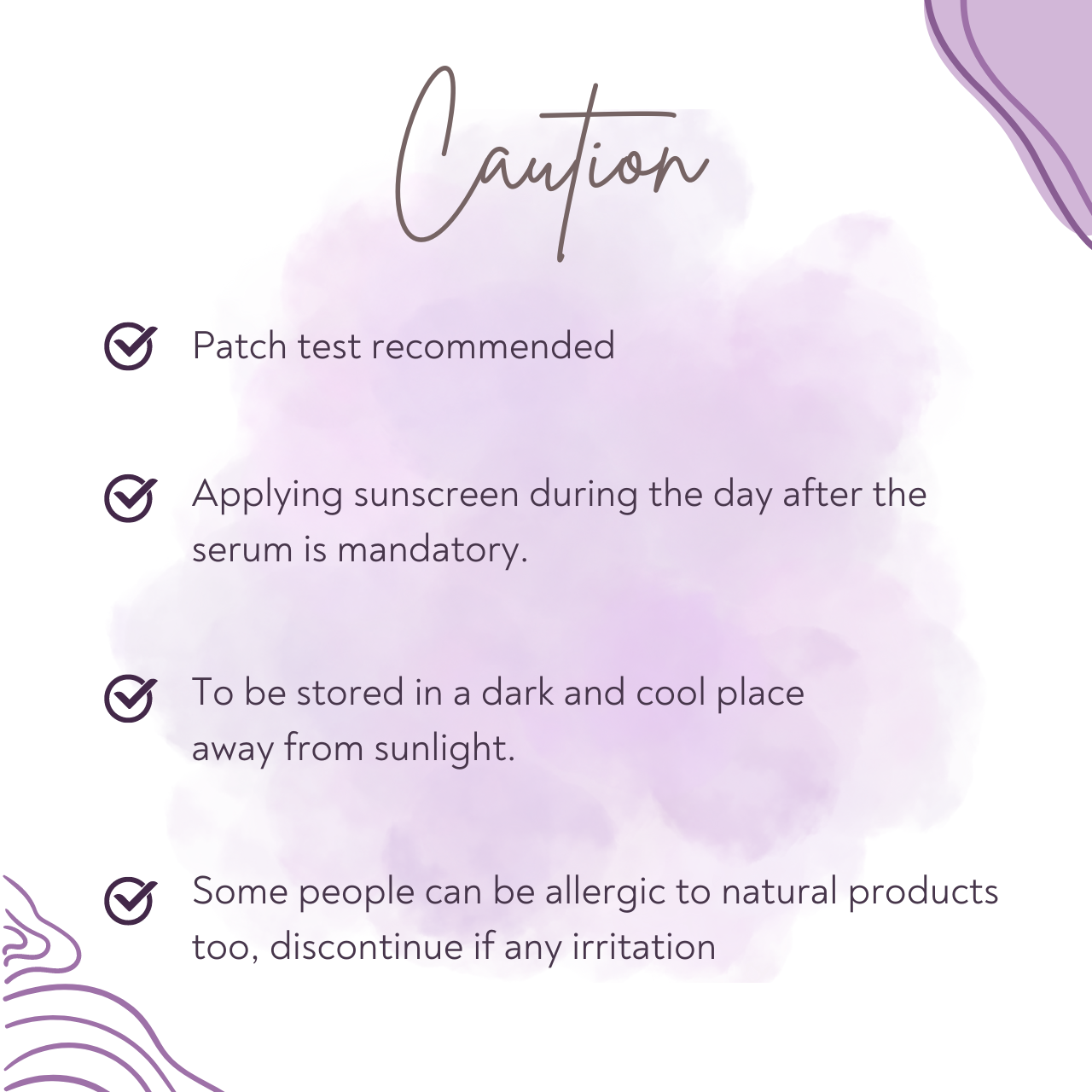 Caution

Patch test recommended

Applying sunscreen during the day after the serum is mandatory.

To be stored in a dark and cool place away from sunlight.

Some people can be allergic to natural products too, discontinue if any irritation